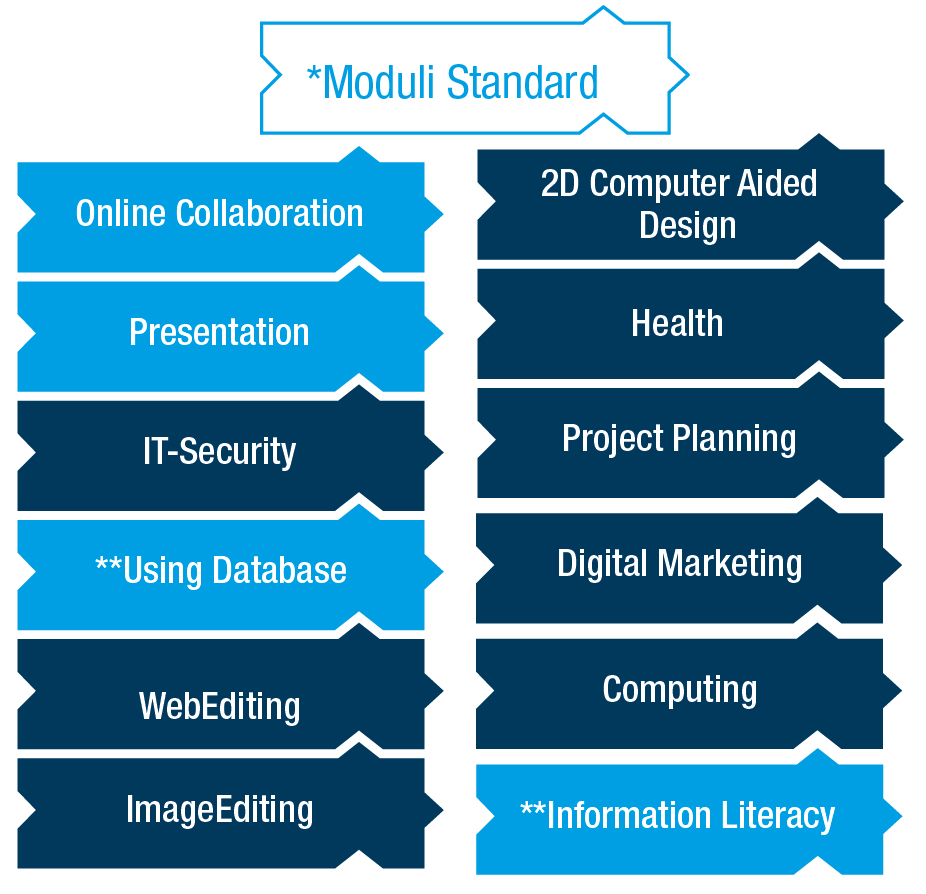 *Moduli Standard

Online Collaboration

Presentation

IT-Security

**Using Database

WebEditing

ImageEditing

2D Computer Aided Design

Health

Project Planning

Digital Marketing

Computing

**Information Literacy